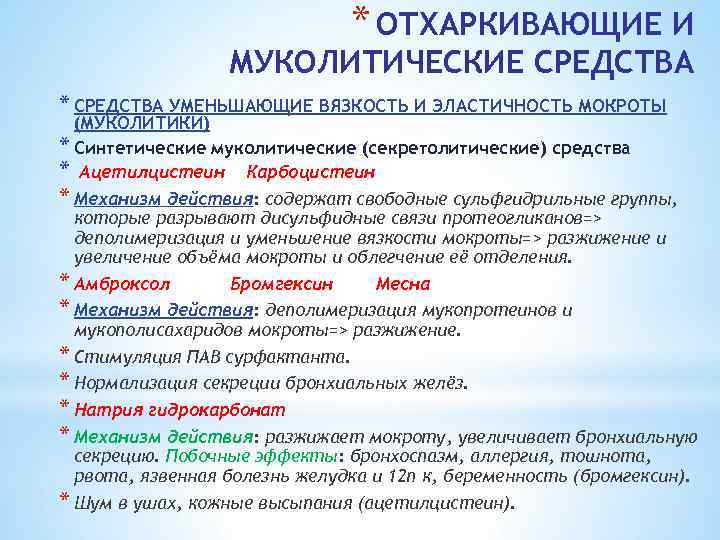 * ОТХАРКИВАЮЩИЕ И МУКОЛИТИЧЕСКИЕ СРЕДСТВА

* СРЕДСТВА УМЕНЬШАЮЩИЕ ВЯЗКОСТЬ И ЭЛАСТИЧНОСТЬ МОКРОТЫ (МУКОЛИТИКИ)

* Синтетические муколитические (секретолитические) средства

* Ацетилцистеин Карбоцистеин

* Механизм действия: содержат свободные сульфгидрильные группы, которые разрывают дисульфидные связи протеогликанов=> деполимеризация и уменьшение вязкости мокроты=> разжижение и увеличение объёма мокроты и облегчение её отделения.

* Амброксол Бромгексин Месна

* Механизм действия: деполимеризация мукопротеинов и мукополисахаридов мокроты=> разжижение.

* Стимуляция ПАВ сурфактанта.

* Нормализация секреции бронхиальных желёз.

* Натрия гидрокарбонат

* Механизм действия: разжижает мокроту, увеличивает бронхиальную секрецию. Побочные эффекты: бронхоспазм, аллергия, тошнота, рвота, язвенная болезнь желудка и 12п к, беременность (бромгексин).

* Шум в ушах, кожные высыпания (ацетилцистеин).